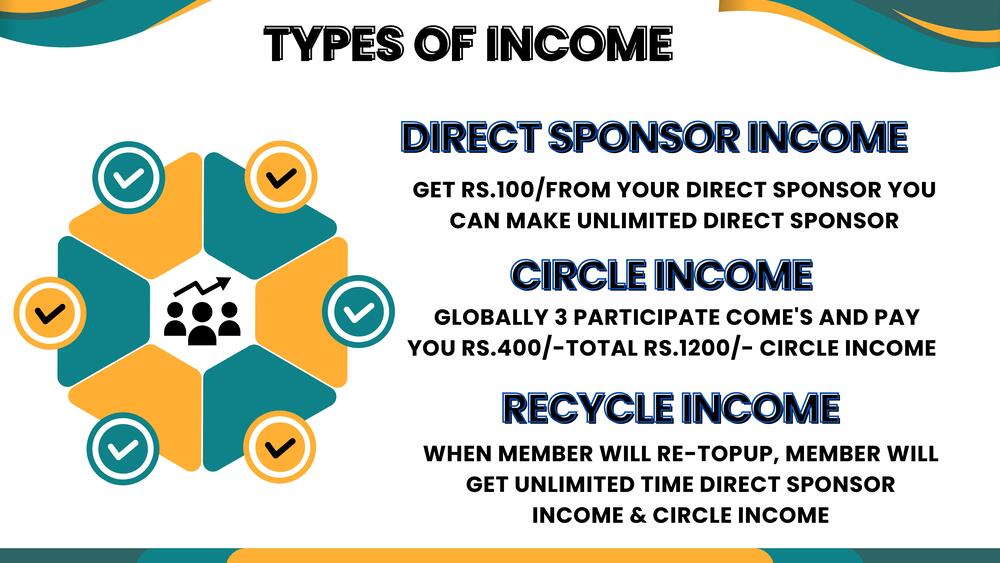 TYPES OF INCOME

DIRECT SPONSOR INCOME

GET RS.100/FROM YOUR DIRECT SPONSOR YOU CAN MAKE UNLIMITED DIRECT SPONSOR

CIRCLE INCOME

GLOBALLY 3 PARTICIPATE COME'S AND PAY YOU RS.400/-TOTAL RS.1200/- CIRCLE INCOME

RECYCLE INCOME

WHEN MEMBER WILL RE-TOPUP, MEMBER WILL GET UNLIMITED TIME DIRECT SPONSOR INCOME & CIRCLE INCOME